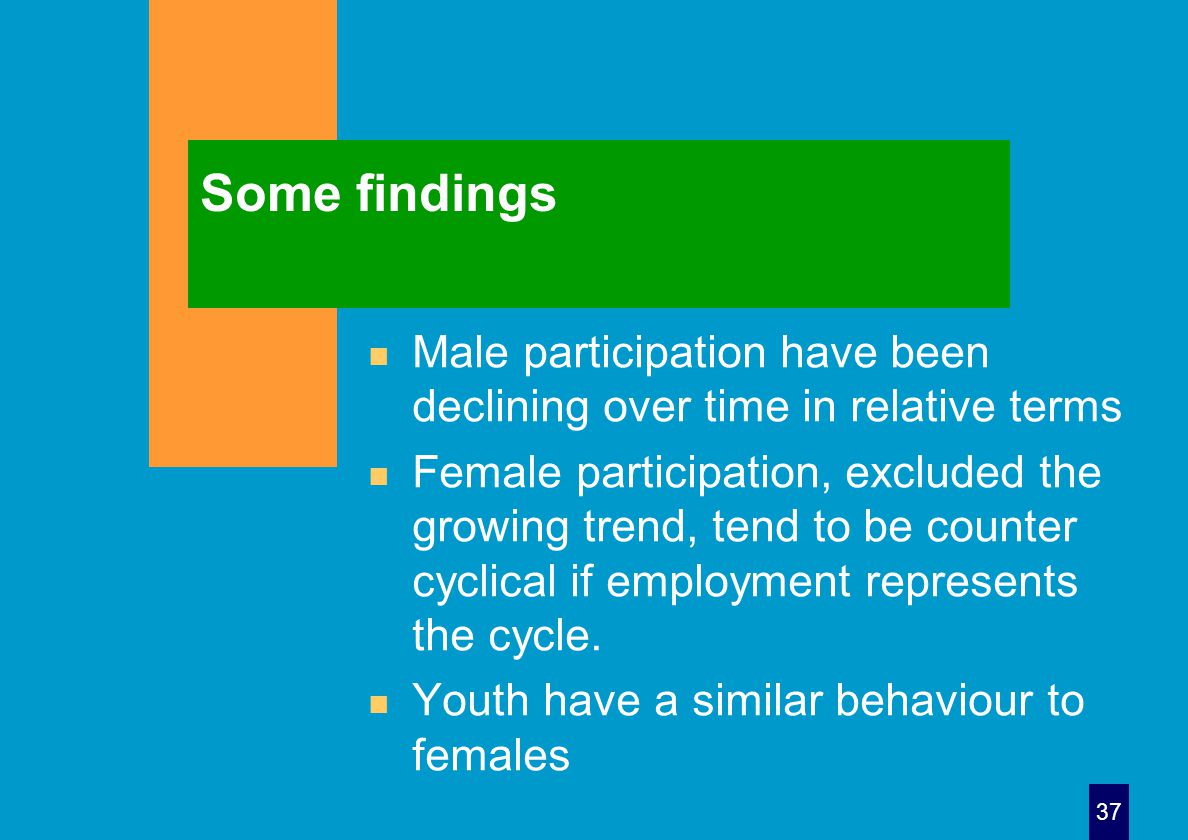 Some findings

Male participation have been declining over time in relative terms

Female participation, excluded the growing trend, tend to be counter cyclical if employment represents the cycle.

Youth have a similar behaviour to females

37